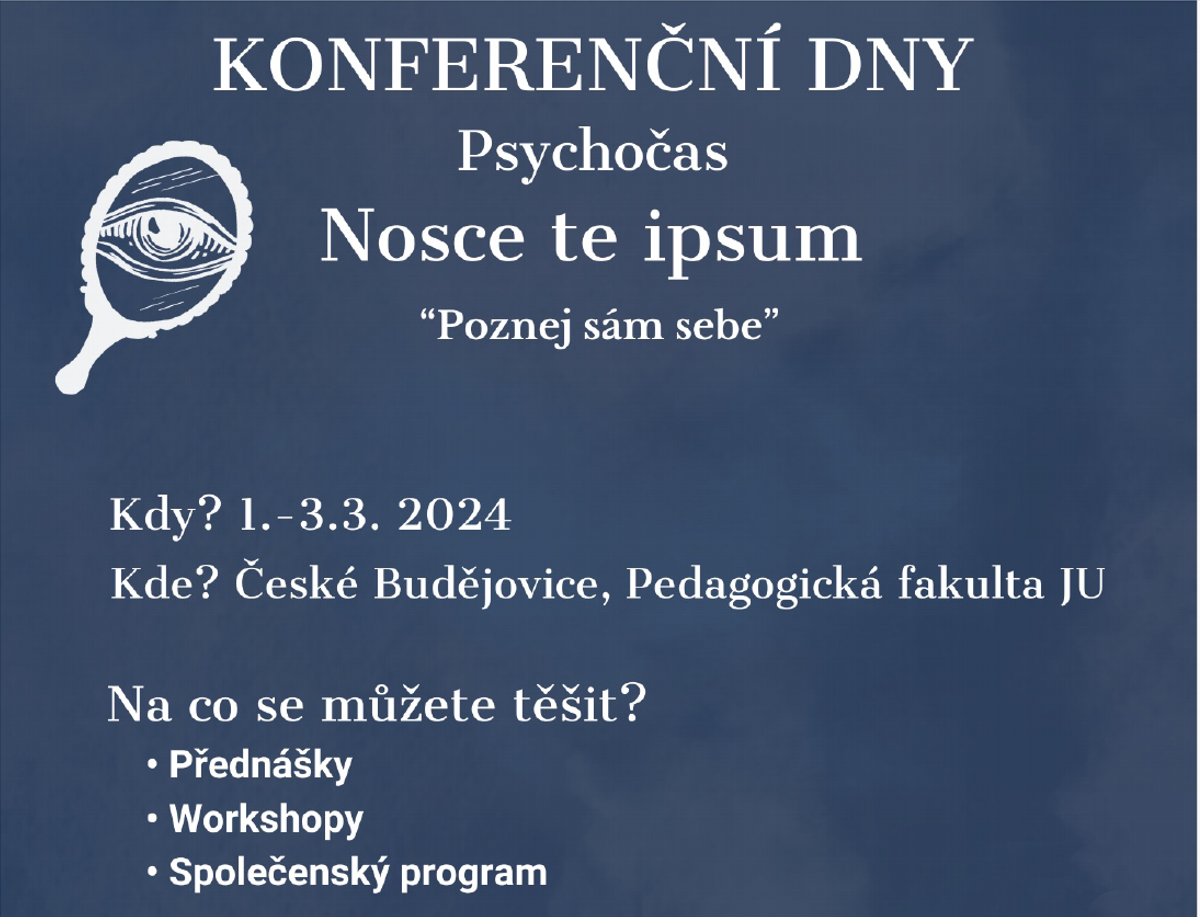 KONFERENČNÍ DNY

Psychočas

Nosce te ipsum

“Poznej sám sebe”

Kdy? 1.-3.3. 2024

Kde? České Budějovice, Pedagogická fakulta JU

Na co se můžete těšit?

• Přednášky
• Workshopy
• Společenský program